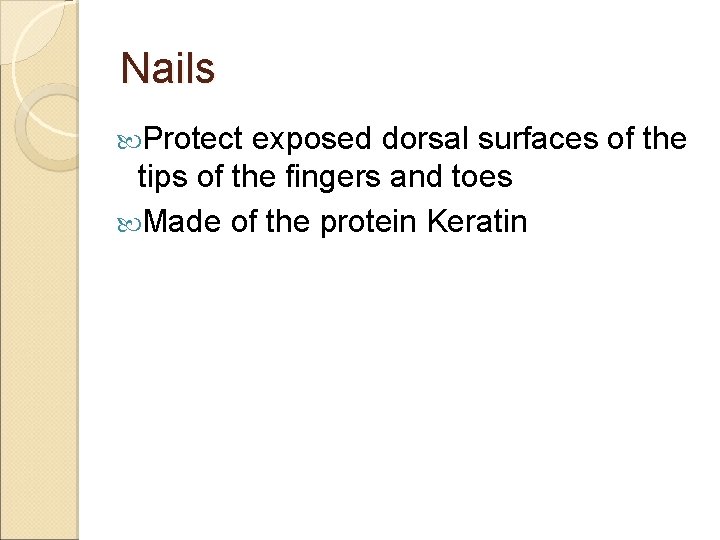 Nails

Protect exposed dorsal surfaces of the tips of the fingers and toes

Made of the protein Keratin